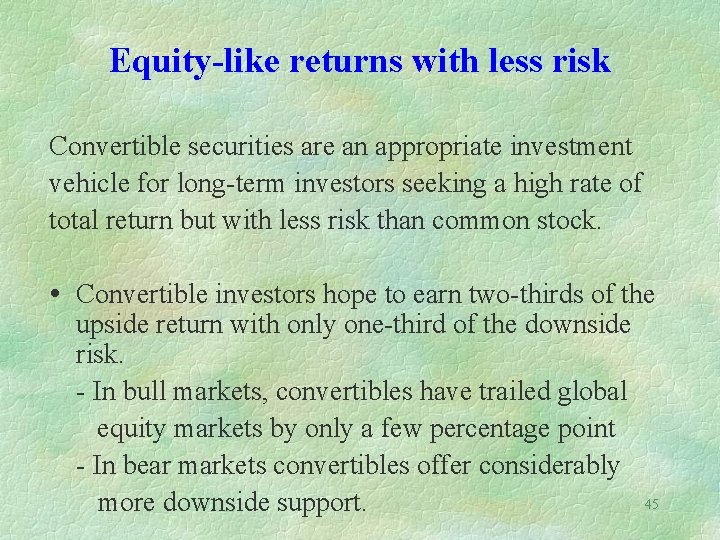 Equity-like returns with less risk

Convertible securities are an appropriate investment vehicle for long-term investors seeking a high rate of total return but with less risk than common stock.

• Convertible investors hope to earn two-thirds of the upside return with only one-third of the downside risk.

- In bull markets, convertibles have trailed global equity markets by only a few percentage point

- In bear markets convertibles offer considerably more downside support.

45